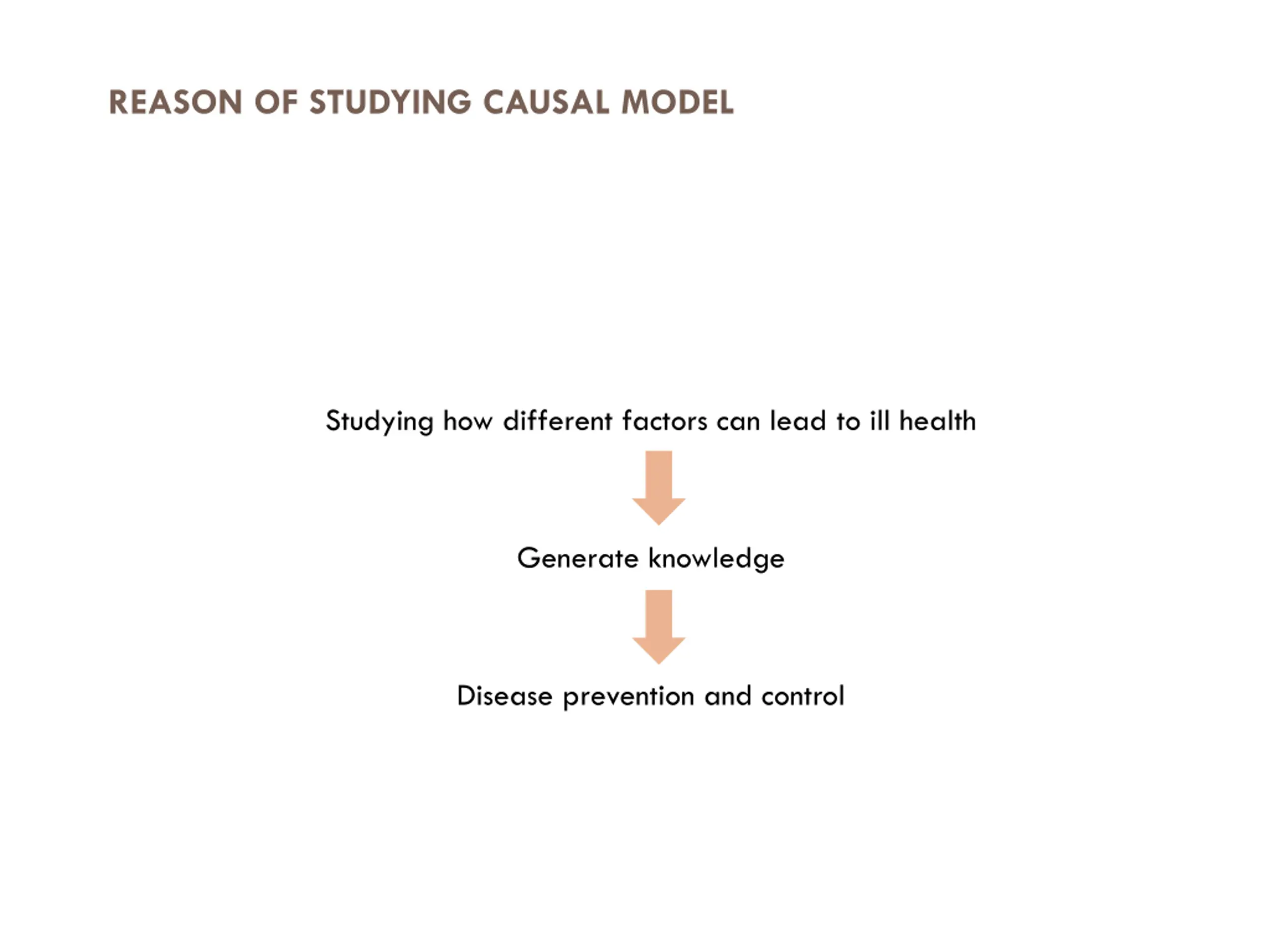 REASON OF STUDYING CAUSAL MODEL

Studying how different factors can lead to ill health

Generate knowledge

Disease prevention and control